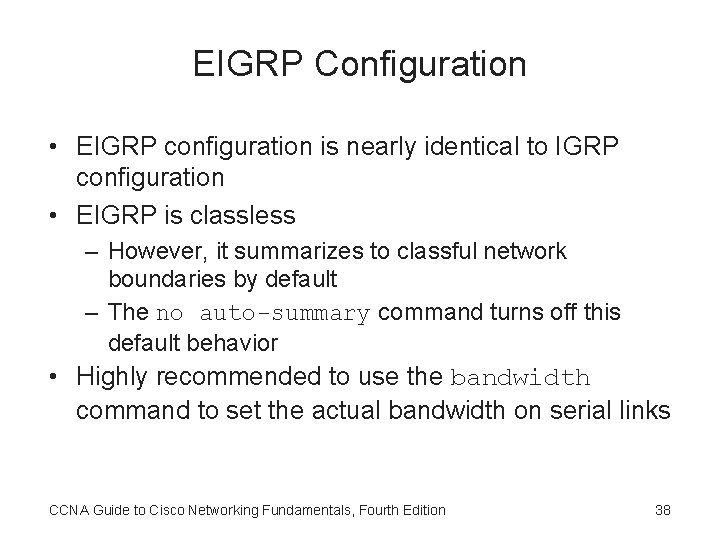 EIGRP Configuration

• EIGRP configuration is nearly identical to IGRP configuration
• EIGRP is classless
– However, it summarizes to classful network boundaries by default
– The no auto-summary command turns off this default behavior
• Highly recommended to use the bandwidth command to set the actual bandwidth on serial links

CCNA Guide to Cisco Networking Fundamentals, Fourth Edition 38